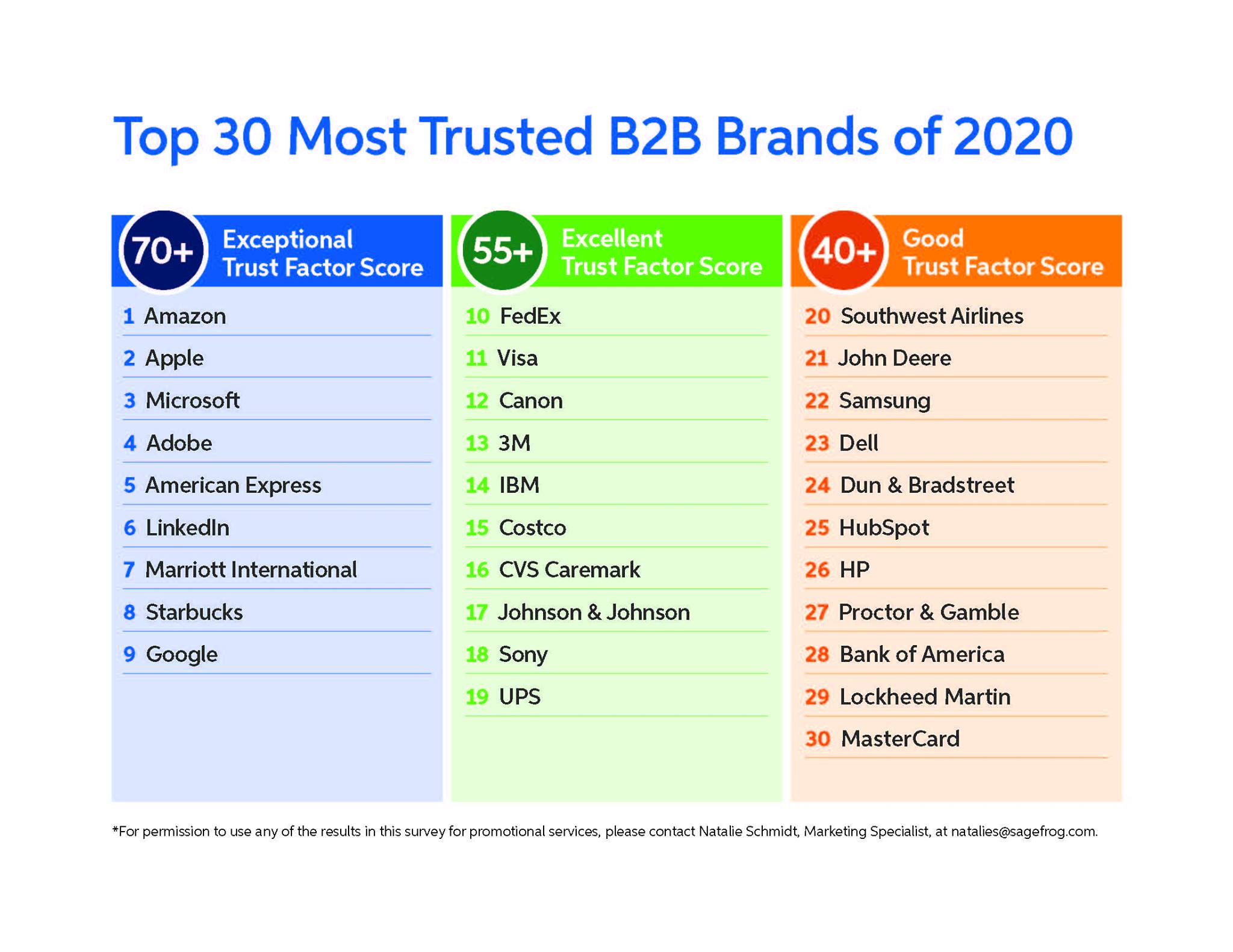 Top 30 Most Trusted B2B Brands of 2020

70+ Exceptional Trust Factor Score

1 Amazon
2 Apple
3 Microsoft
4 Adobe
5 American Express
6 LinkedIn
7 Marriott International
8 Starbucks
9 Google

55+ Excellent Trust Factor Score

10 FedEx
11 Visa
12 Canon
13 3M
14 IBM
15 Costco
16 CVS Caremark
17 Johnson & Johnson
18 Sony
19 UPS

40+ Good Trust Factor Score

20 Southwest Airlines
21 John Deere
22 Samsung
23 Dell
24 Dun & Bradstreet
25 HubSpot
26 HP
27 Proctor & Gamble
28 Bank of America
29 Lockheed Martin
30 MasterCard

*For permission to use any of the results in this survey for promotional services, please contact Natalie Schmidt, Marketing Specialist, at natalies@sagefrog.com.